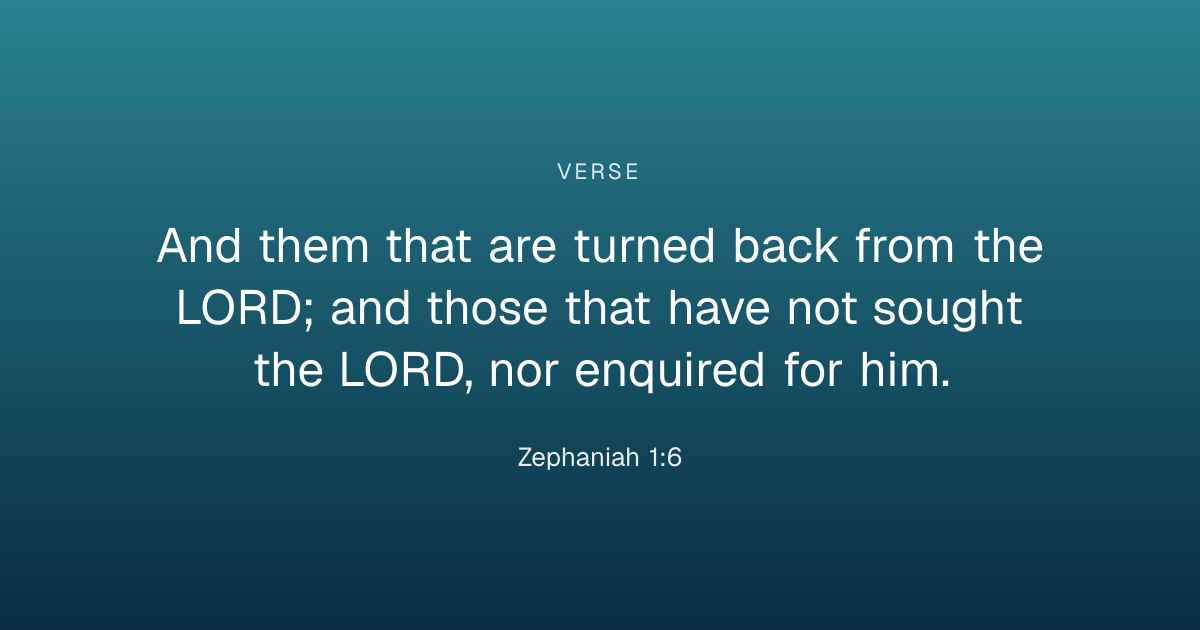 VERSE

And them that are turned back from the LORD; and those that have not sought the LORD, nor enquired for him.

Zephaniah 1:6